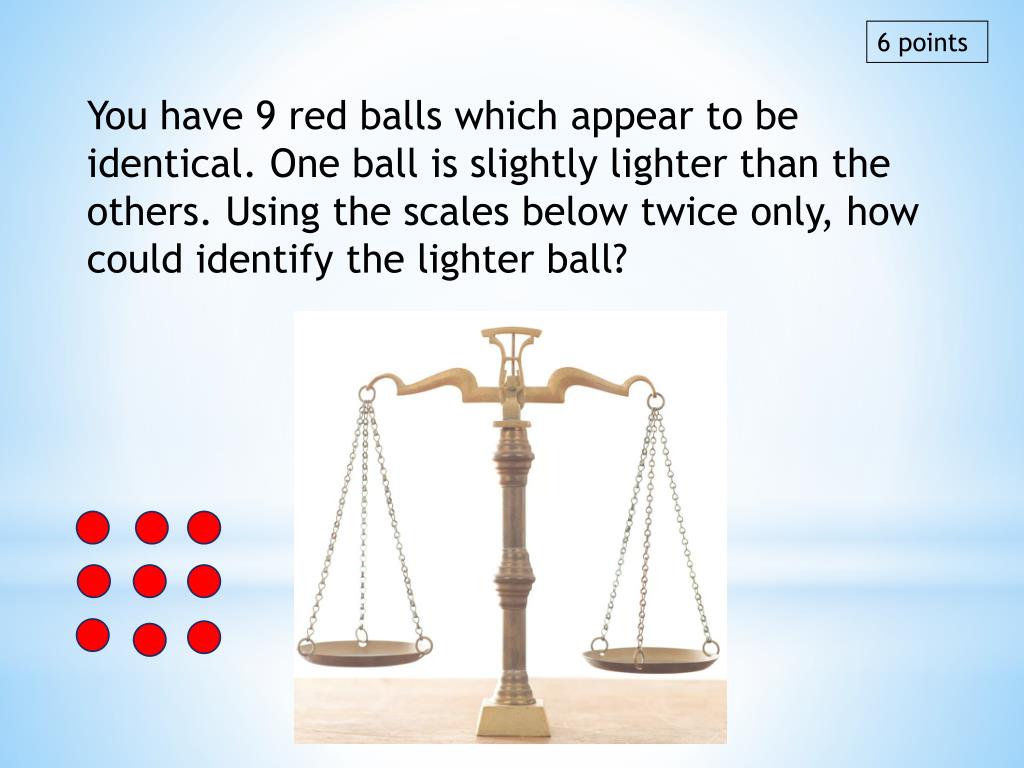 6 points

You have 9 red balls which appear to be identical. One ball is slightly lighter than the others. Using the scales below twice only, how could identify the lighter ball?